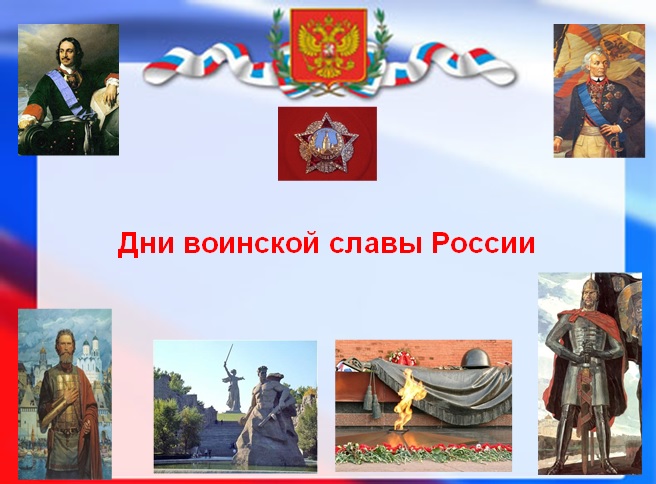 Дни воинской славы России